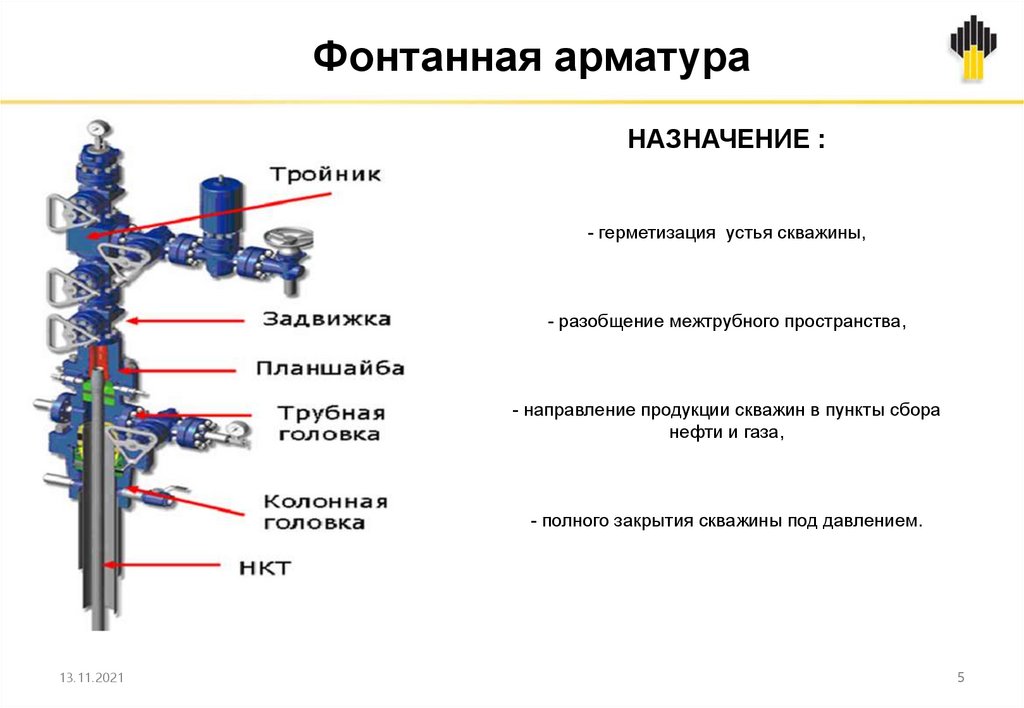 Фонтанная арматура

Тройник

Задвижка

Планшайба

Трубная головка

Колонная головка

НКТ

НАЗНАЧЕНИЕ :

- герметизация устья скважины,

- разобщение межтрубного пространства,

- направление продукции скважин в пункты сбора нефти и газа,

- полного закрытия скважины под давлением.

13.11.2021

5